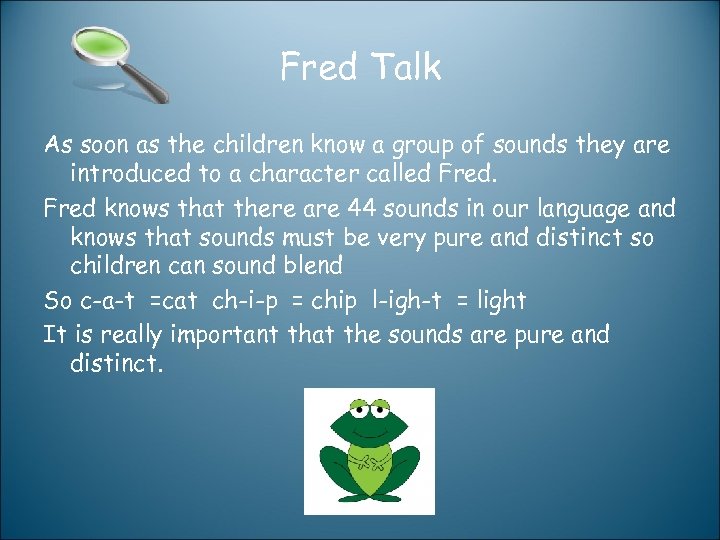 Fred Talk

As soon as the children know a group of sounds they are introduced to a character called Fred.

Fred knows that there are 44 sounds in our language and knows that sounds must be very pure and distinct so children can sound blend

So c-a-t =cat ch-i-p = chip l-igh-t = light

It is really important that the sounds are pure and distinct.